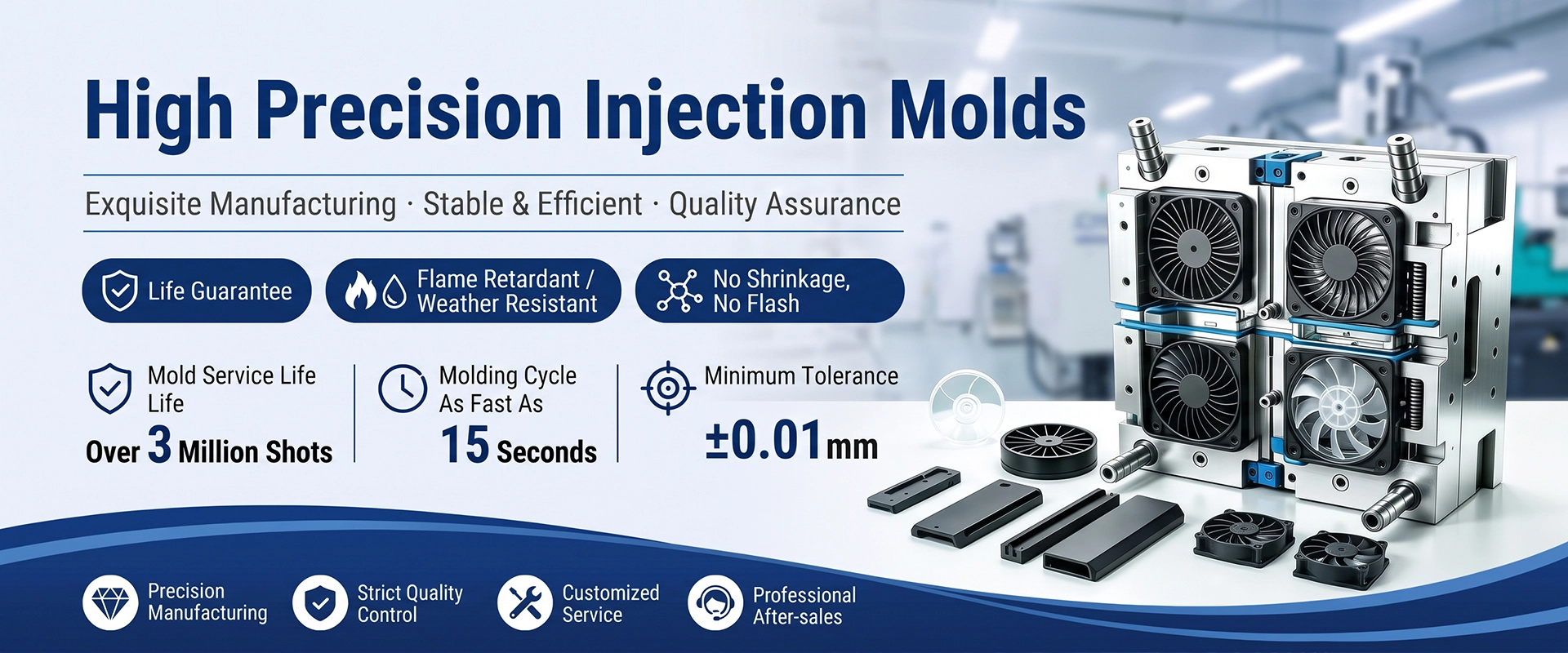 High Precision Injection Molds

Exquisite Manufacturing · Stable & Efficient · Quality Assurance

Life Guarantee

Flame Retardant / Weather Resistant

No Shrinkage, No Flash

Mold Service Life Life
Over 3 Million Shots

Molding Cycle As Fast As
15 Seconds

Minimum Tolerance
±0.01mm

Precision Manufacturing

Strict Quality Control

Customized Service

Professional After-sales